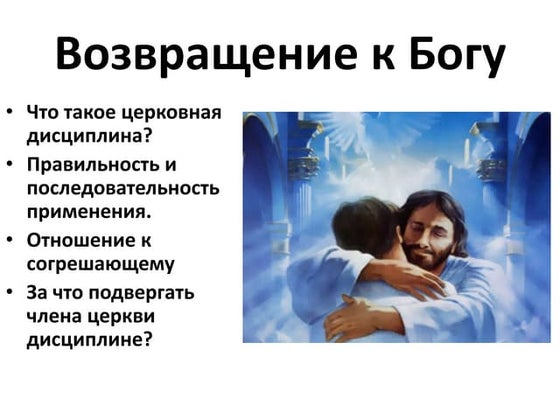 Возвращение к Богу

• Что такое церковная дисциплина?
• Правильность и последовательность применения.
• Отношение к согрешающему
• За что подвергать члена церкви дисциплине?